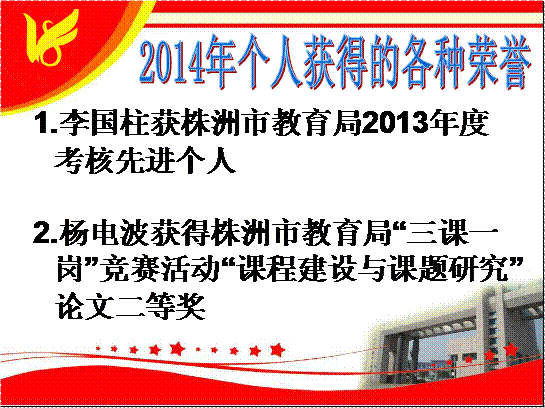 2014年个人获得的各种荣誉

1.李国柱获株洲市教育局2013年度考核先进个人

2.杨电波获得株洲市教育局“三课一岗”竞赛活动“课程建设与课题研究”论文二等奖